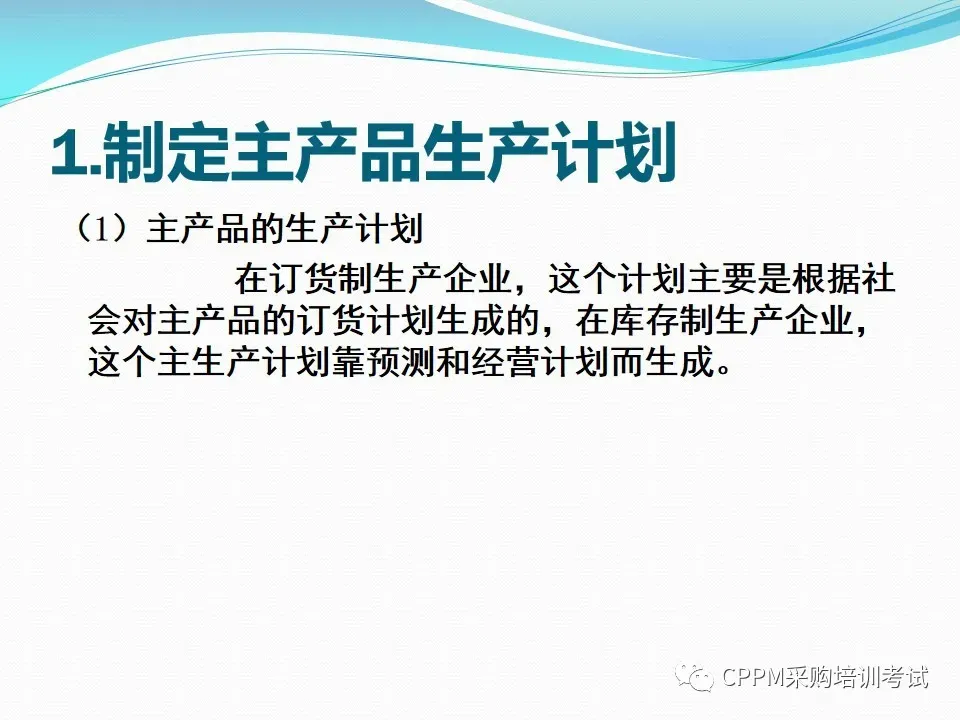 1.制定主产品生产计划

（1）主产品的生产计划

在订货制生产企业，这个计划主要是根据社会对主产品的订货计划生成的，在库存制生产企业，这个主生产计划靠预测和经营计划而生成。

CPPM采购培训考试